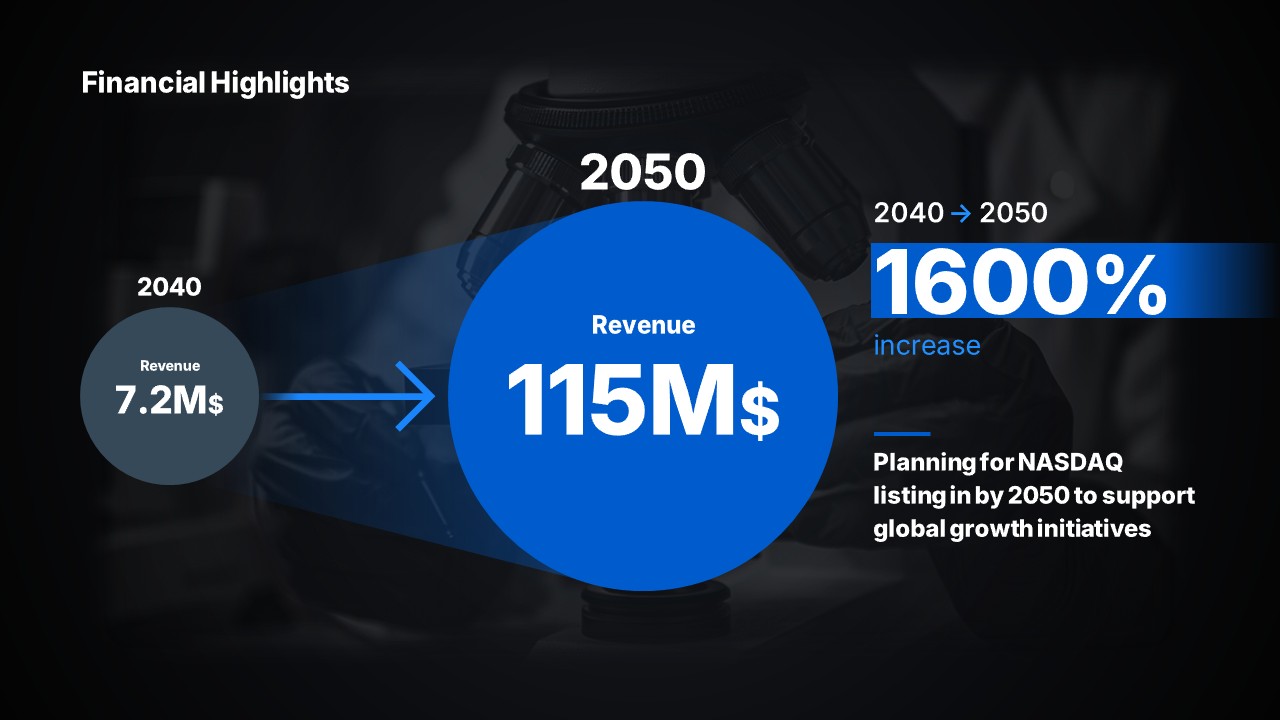 Financial Highlights

2040

Revenue
7.2M$

2050

Revenue
115M$

2040 → 2050
1600%
increase

Planning for NASDAQ listing in by 2050 to support global growth initiatives